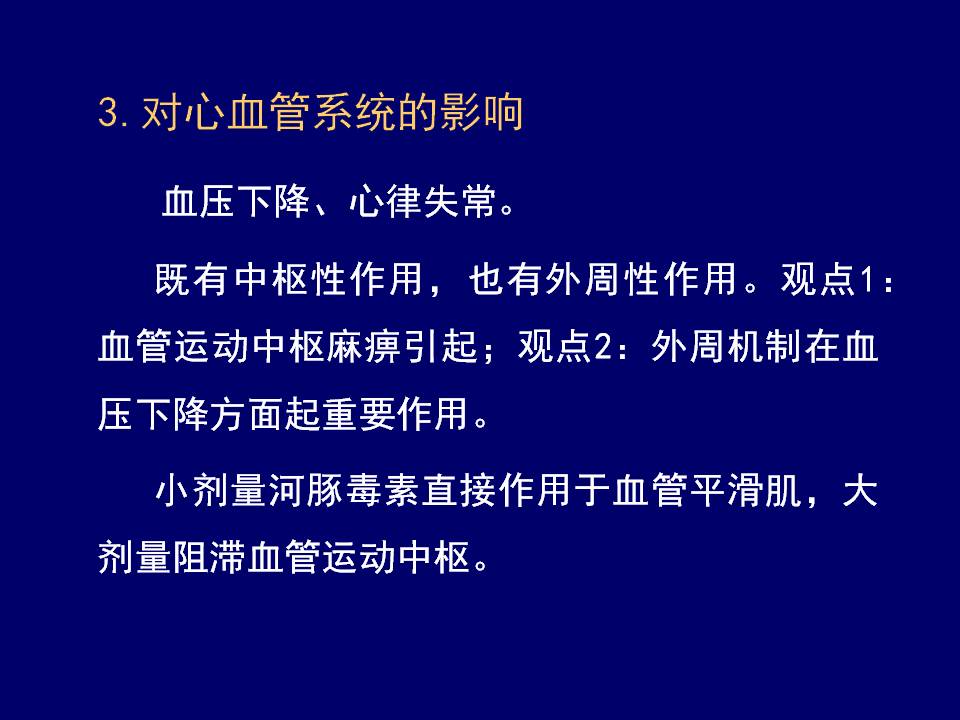 3. 对心血管系统的影响

血压下降、心律失常。

既有中枢性作用，也有外周性作用。观点1：血管运动中枢麻痹引起；观点2：外周机制在血压下降方面起重要作用。

小剂量河豚毒素直接作用于血管平滑肌，大剂量阻滞血管运动中枢。